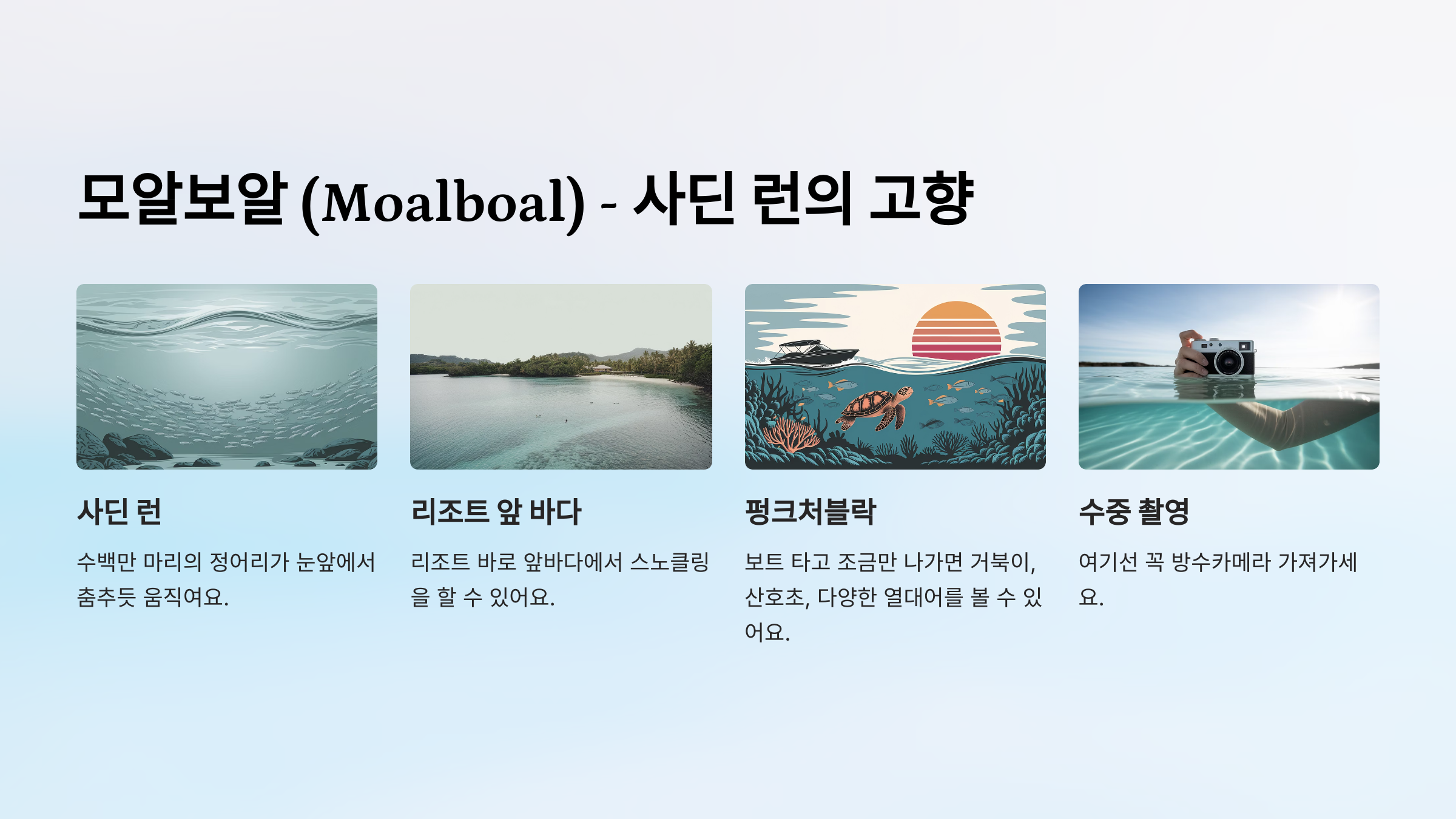 모알보알 (Moalboal) - 사딘 런의 고향

사딘 런

수백만 마리의 정어리가 눈앞에서 춤추듯 움직여요.

리조트 앞 바다

리조트 바로 앞바다에서 스노클링을 할 수 있어요.

펑크처블락

보트 타고 조금만 나가면 거북이, 산호초, 다양한 열대어를 볼 수 있어요.

수중 촬영

여기선 꼭 방수카메라 가져가세요.